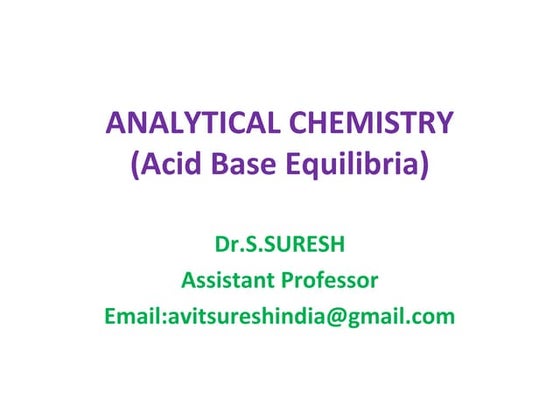 ANALYTICAL CHEMISTRY
(Acid Base Equilibria)

Dr.S.SURESH
Assistant Professor
Email:avitsureshindia@gmail.com